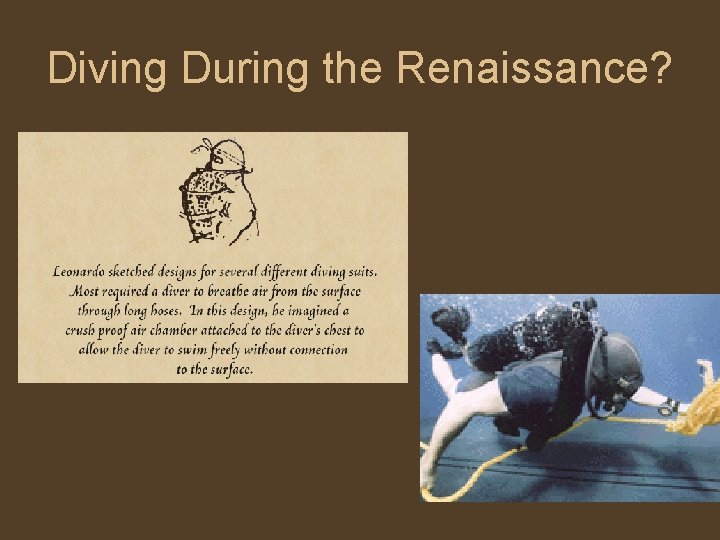 Diving During the Renaissance?

Leonardo sketched designs for several different diving suits. Most required a diver to breathe air from the surface through long hoses. In this design, he imagined a crush proof air chamber attached to the diver's chest to allow the diver to swim freely without connection to the surface.